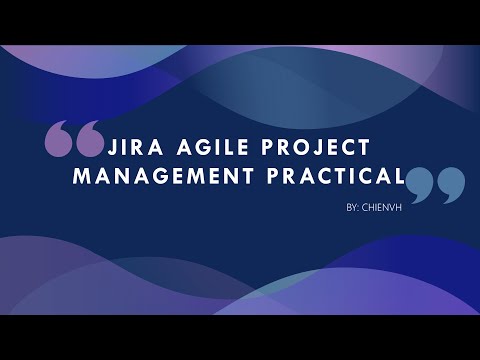 “JIRA AGILE PROJECT MANAGEMENT PRACTICAL”

BY: CHIENVH